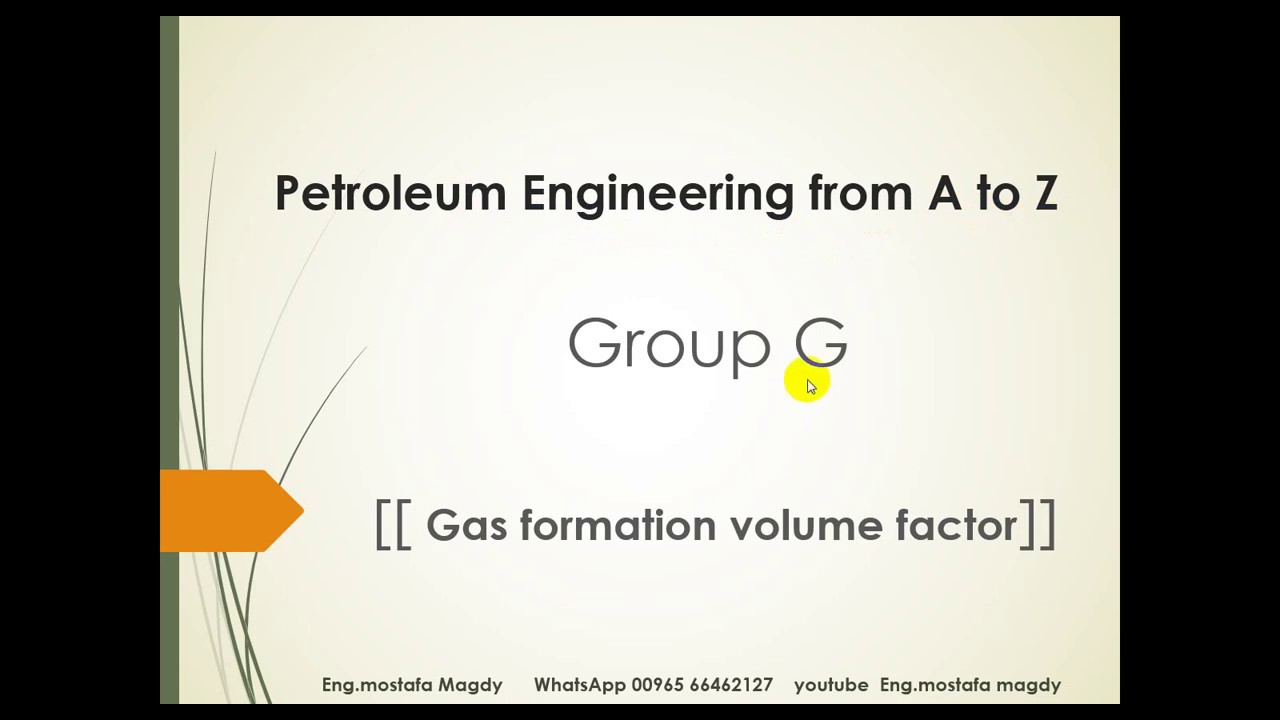 Petroleum Engineering from A to Z

Group G

[[ Gas formation volume factor]]

Eng.mostafa Magdy WhatsApp 00965 66462127 youtube Eng.mostafa magdy